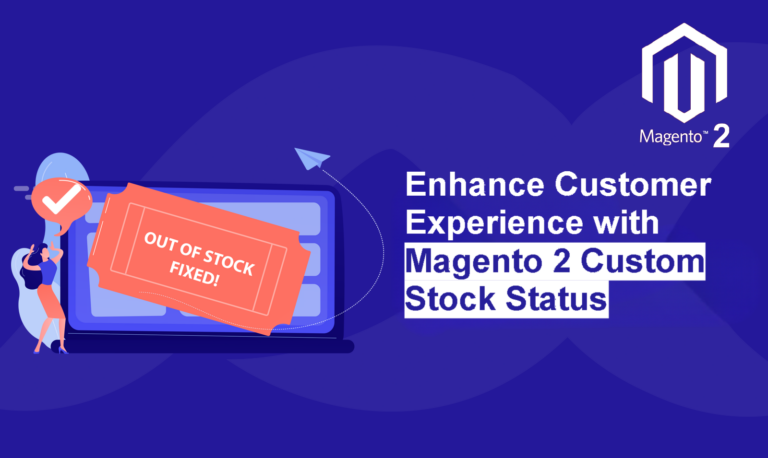 Magento™ 2

OUT OF STOCK FIXED!

Enhance Customer Experience with Magento 2 Custom Stock Status